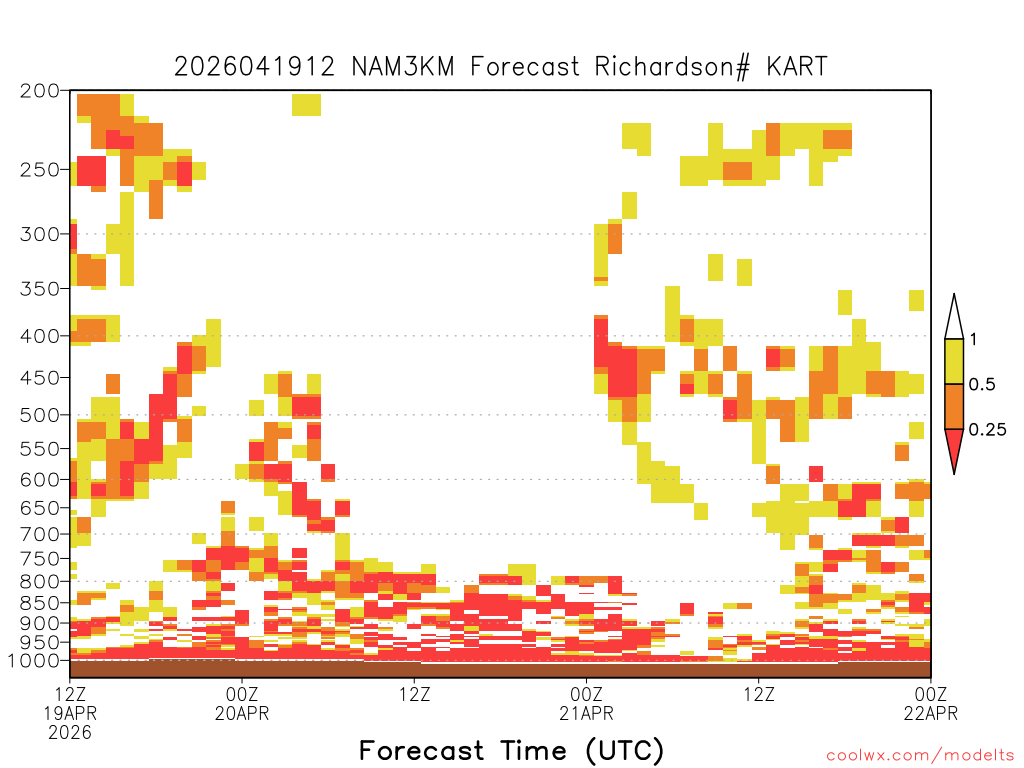 2026041912 NAM3KM Forecast Richardson# KART

200
250
300
350
400
450
500
550
600
650
700
750
800
850
900
950
1000

1
0.5
0.25

12Z
19APR
2026
00Z
20APR
12Z
00Z
21APR
12Z
00Z
22APR

Forecast Time (UTC)

coolwx.com/modelts